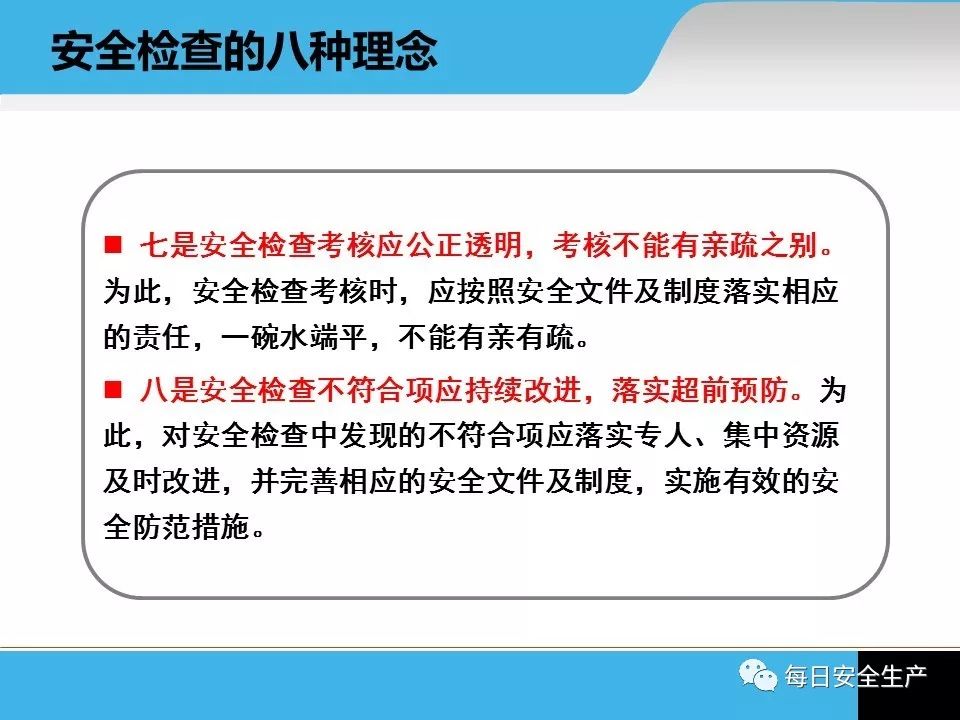 安全检查的八种理念

■ 七是安全检查考核应公正透明，考核不能有亲疏之别。为此，安全检查考核时，应按照安全文件及制度落实相应的责任，一碗水端平，不能有亲有疏。

■ 八是安全检查不符合项应持续改进，落实超前预防。为此，对安全检查中发现的不符合项应落实专人、集中资源及时改进，并完善相应的安全文件及制度，实施有效的安全防范措施。

每日安全生产